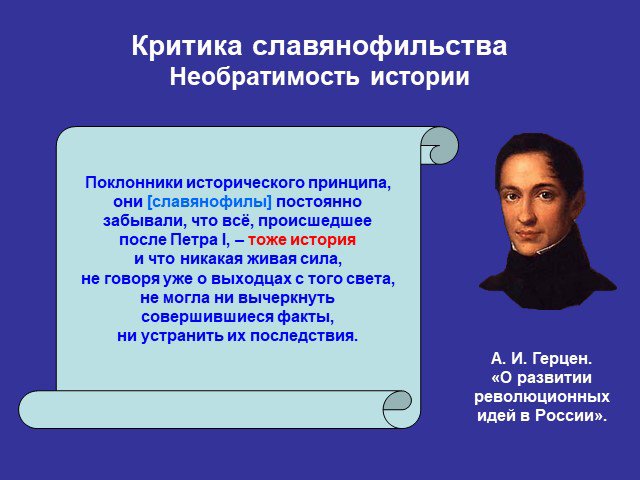 Критика славянофильства
Необратимость истории

Поклонники исторического принципа, они [славянофилы] постоянно забывали, что всё, происшедшее после Петра I, – тоже история и что никакая живая сила, не говоря уже о выходцах с того света, не могла ни вычеркнуть совершившиеся факты, ни устранить их последствия.

А. И. Герцен.
«О развитии революционных идей в России».